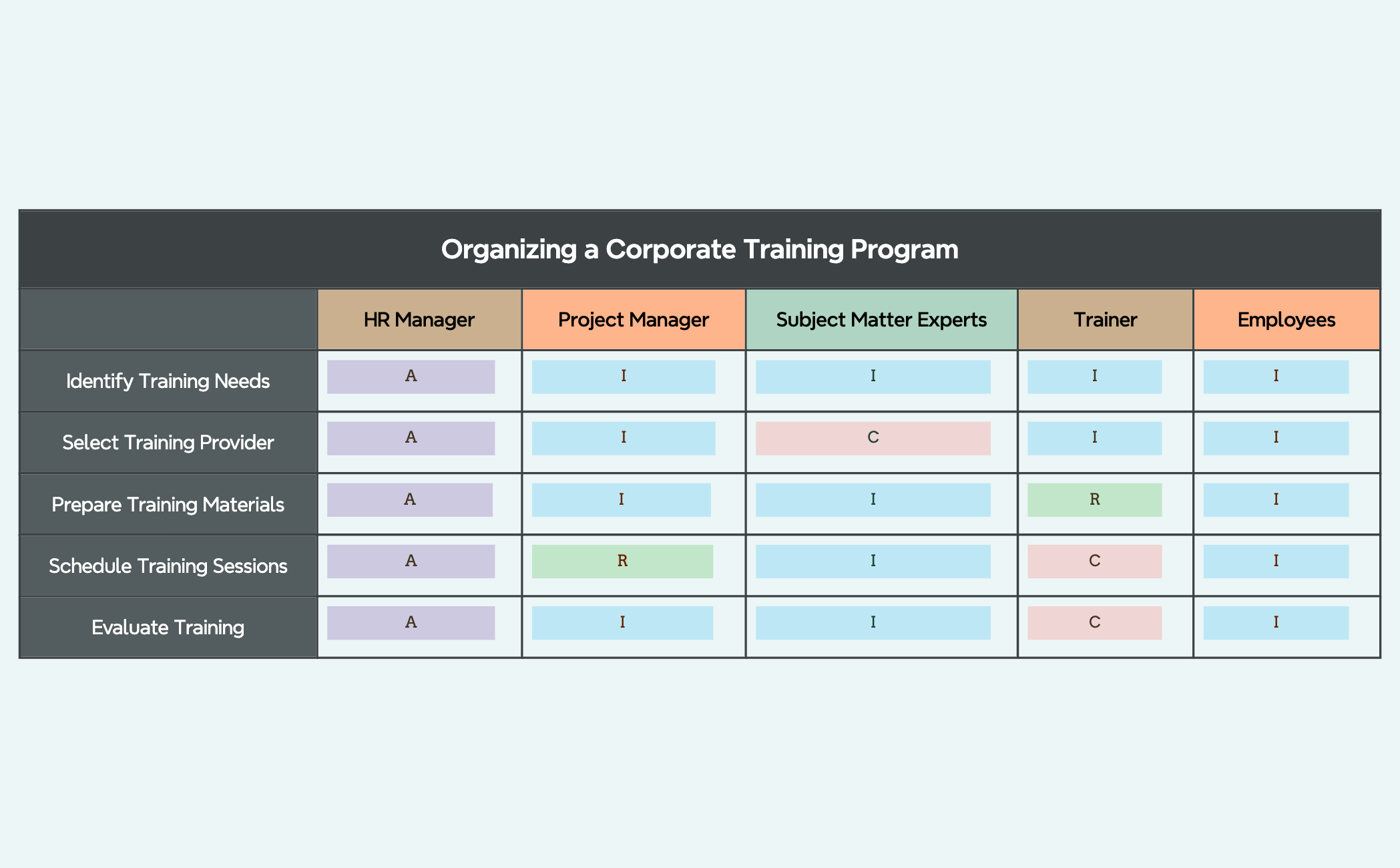 Organizing a Corporate Training Program

| | HR Manager | Project Manager | Subject Matter Experts | Trainer | Employees |
|---|---|---|---|---|---|
| Identify Training Needs | A | I | I | I | I |
| Select Training Provider | A | I | C | I | I |
| Prepare Training Materials | A | I | I | R | I |
| Schedule Training Sessions | A | R | I | C | I |
| Evaluate Training | A | I | I | C | I |